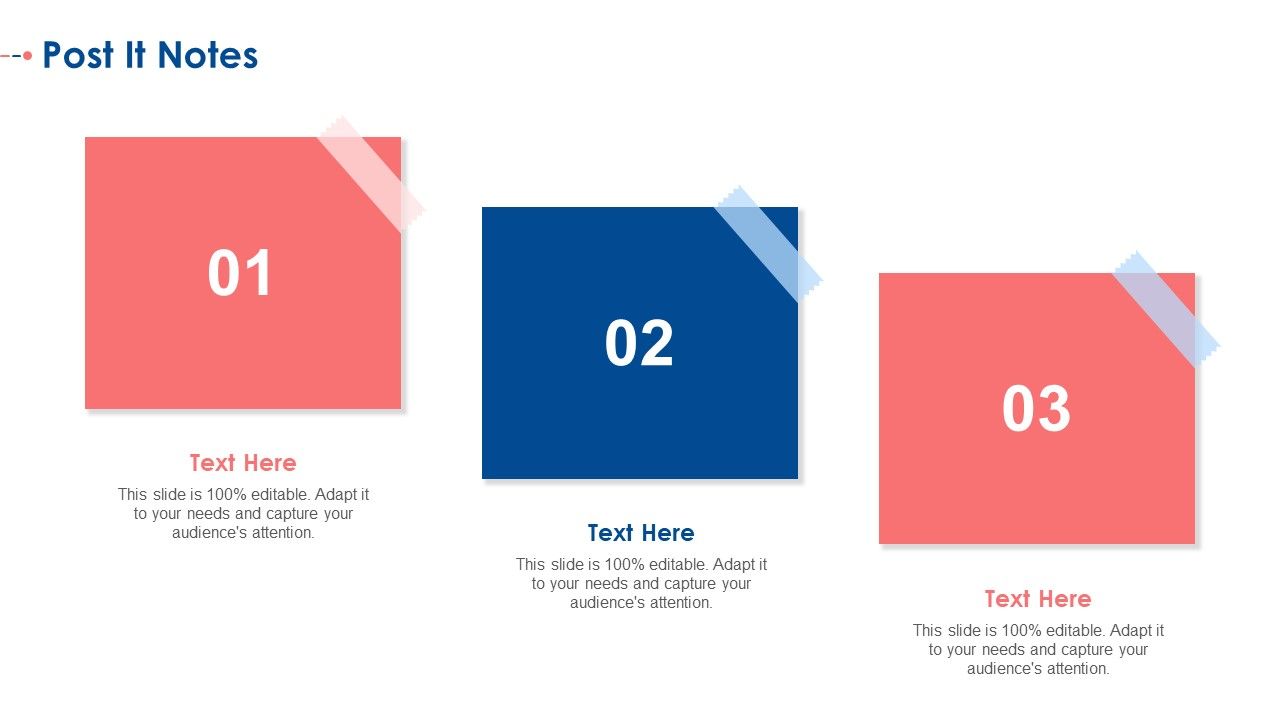 Post It Notes

01

Text Here

This slide is 100% editable. Adapt it to your needs and capture your audience's attention.

02

Text Here

This slide is 100% editable. Adapt it to your needs and capture your audience's attention.

03

Text Here

This slide is 100% editable. Adapt it to your needs and capture your audience's attention.